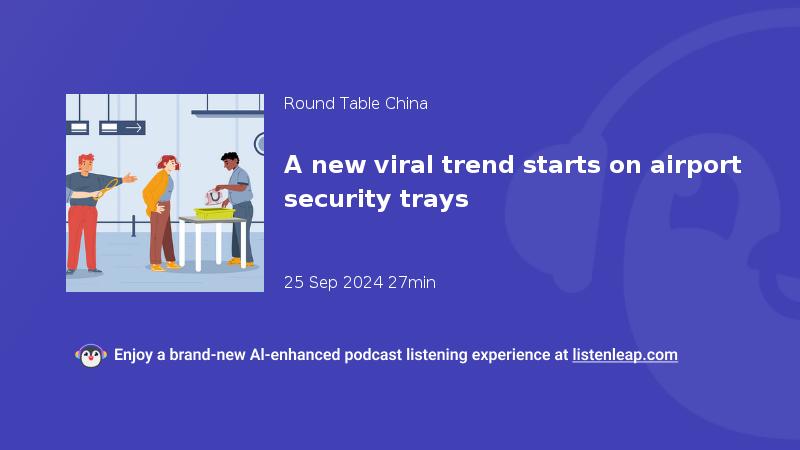 Round Table China

A new viral trend starts on airport security trays

25 Sep 2024 27min

Enjoy a brand-new AI-enhanced podcast listening experience at listenleap.com